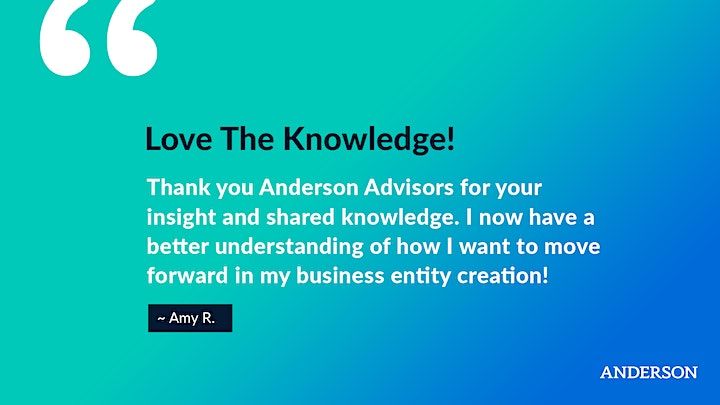 “

Love The Knowledge!

Thank you Anderson Advisors for your insight and shared knowledge. I now have a better understanding of how I want to move forward in my business entity creation!

~ Amy R.

ANDERSON